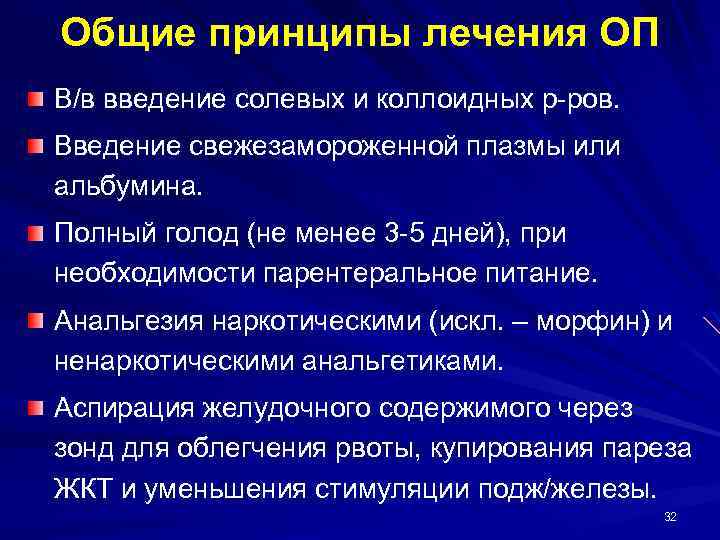 Общие принципы лечения ОП

В/в введение солевых и коллоидных р-ров.

Введение свежезамороженной плазмы или альбумина.

Полный голод (не менее 3-5 дней), при необходимости парентеральное питание.

Анальгезия наркотическими (искл. – морфин) и ненаркотическими анальгетиками.

Аспирация желудочного содержимого через зонд для облегчения рвоты, купирования пареза ЖКТ и уменьшения стимуляции подж/железы.

32